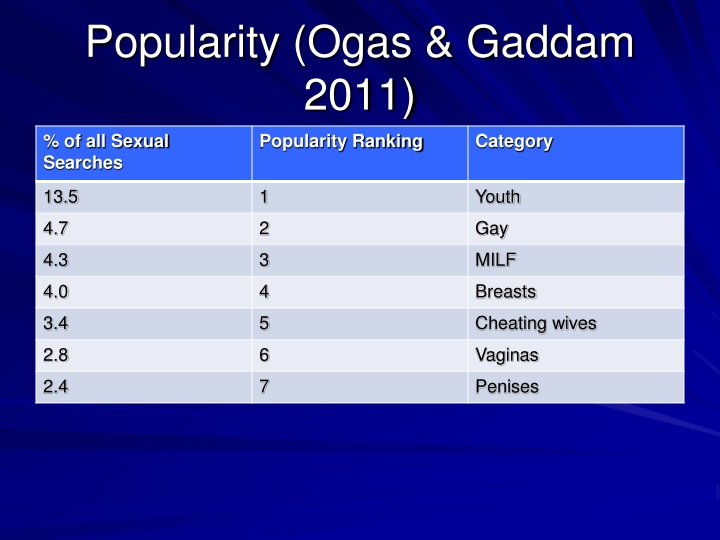 Popularity (Ogas & Gaddam 2011)

| % of all Sexual Searches | Popularity Ranking | Category |
|---|---|---|
| 13.5 | 1 | Youth |
| 4.7 | 2 | Gay |
| 4.3 | 3 | MILF |
| 4.0 | 4 | Breasts |
| 3.4 | 5 | Cheating wives |
| 2.8 | 6 | Vaginas |
| 2.4 | 7 | Penises |